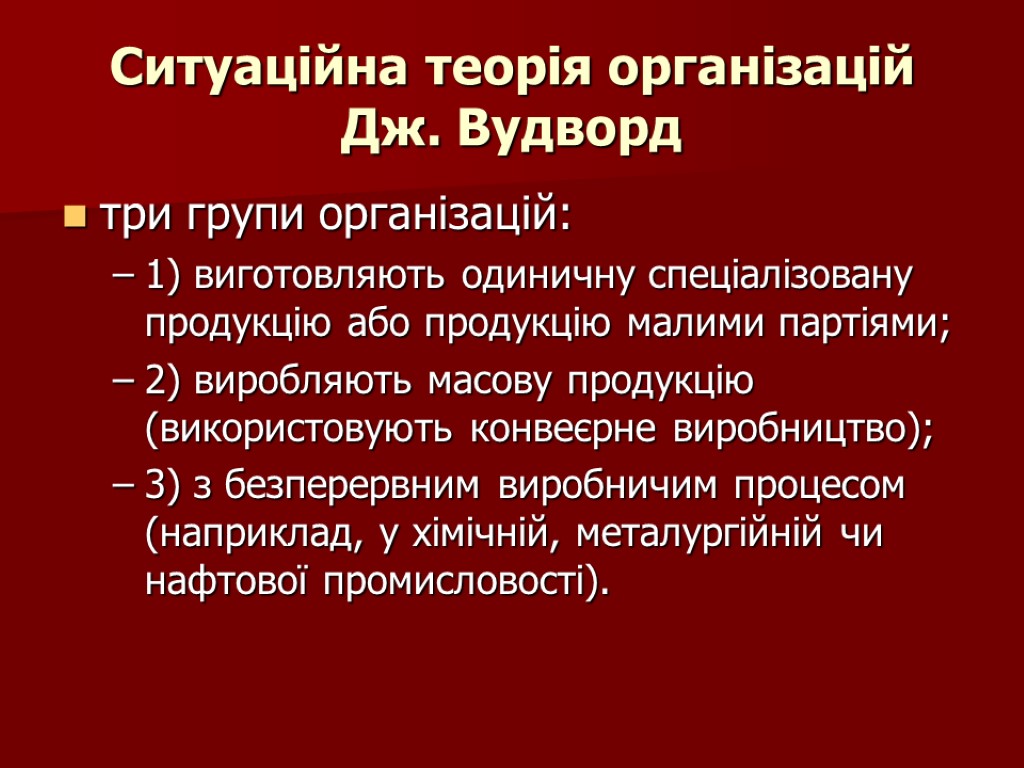 Ситуаційна теорія організацій Дж. Вудворд

три групи організацій:

– 1) виготовляють одиничну спеціалізовану продукцію або продукцію малими партіями;

– 2) виробляють масову продукцію (використовують конвеєрне виробництво);

– 3) з безперервним виробничим процесом (наприклад, у хімічній, металургійній чи нафтової промисловості).